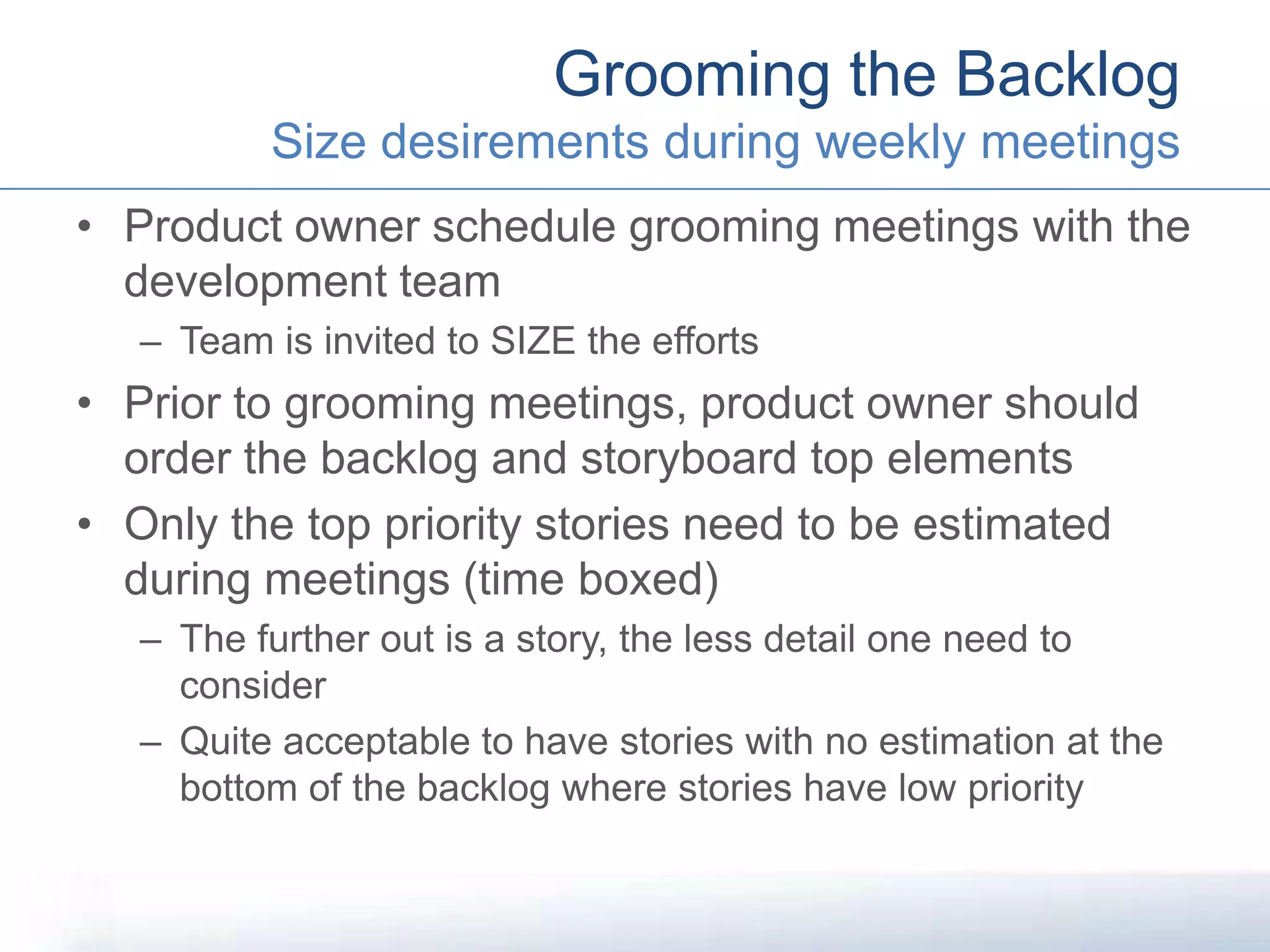 Grooming the Backlog
Size desirements during weekly meetings

• Product owner schedule grooming meetings with the development team
  – Team is invited to SIZE the efforts
• Prior to grooming meetings, product owner should order the backlog and storyboard top elements
• Only the top priority stories need to be estimated during meetings (time boxed)
  – The further out is a story, the less detail one need to consider
  – Quite acceptable to have stories with no estimation at the bottom of the backlog where stories have low priority